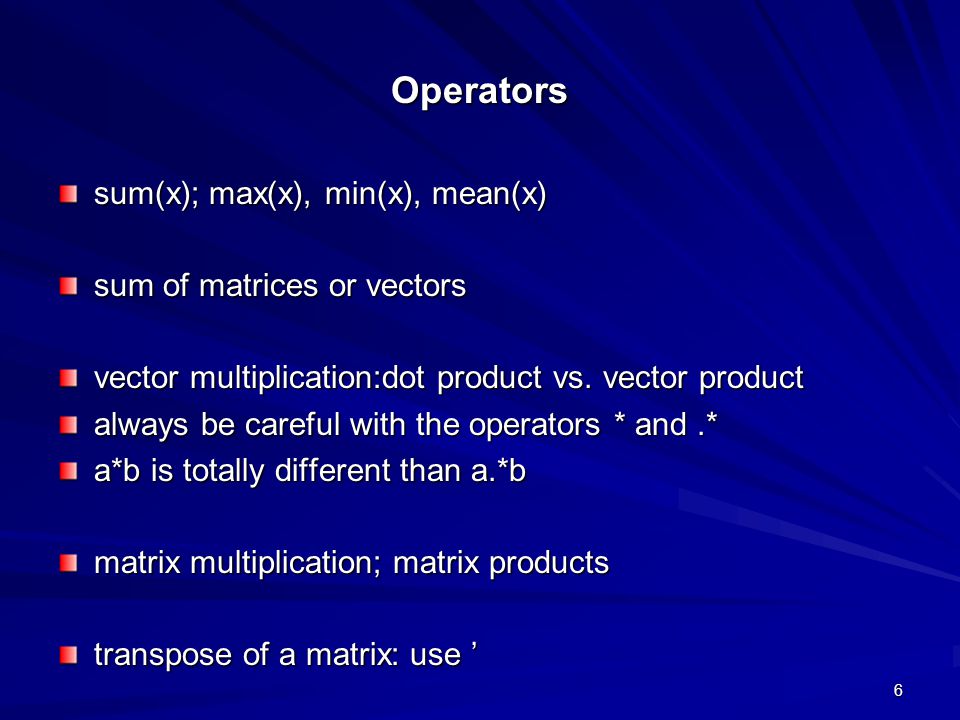 Operators

sum(x); max(x), min(x), mean(x)

sum of matrices or vectors

vector multiplication:dot product vs. vector product

always be careful with the operators * and .*

a*b is totally different than a.*b

matrix multiplication; matrix products

transpose of a matrix: use ’

6